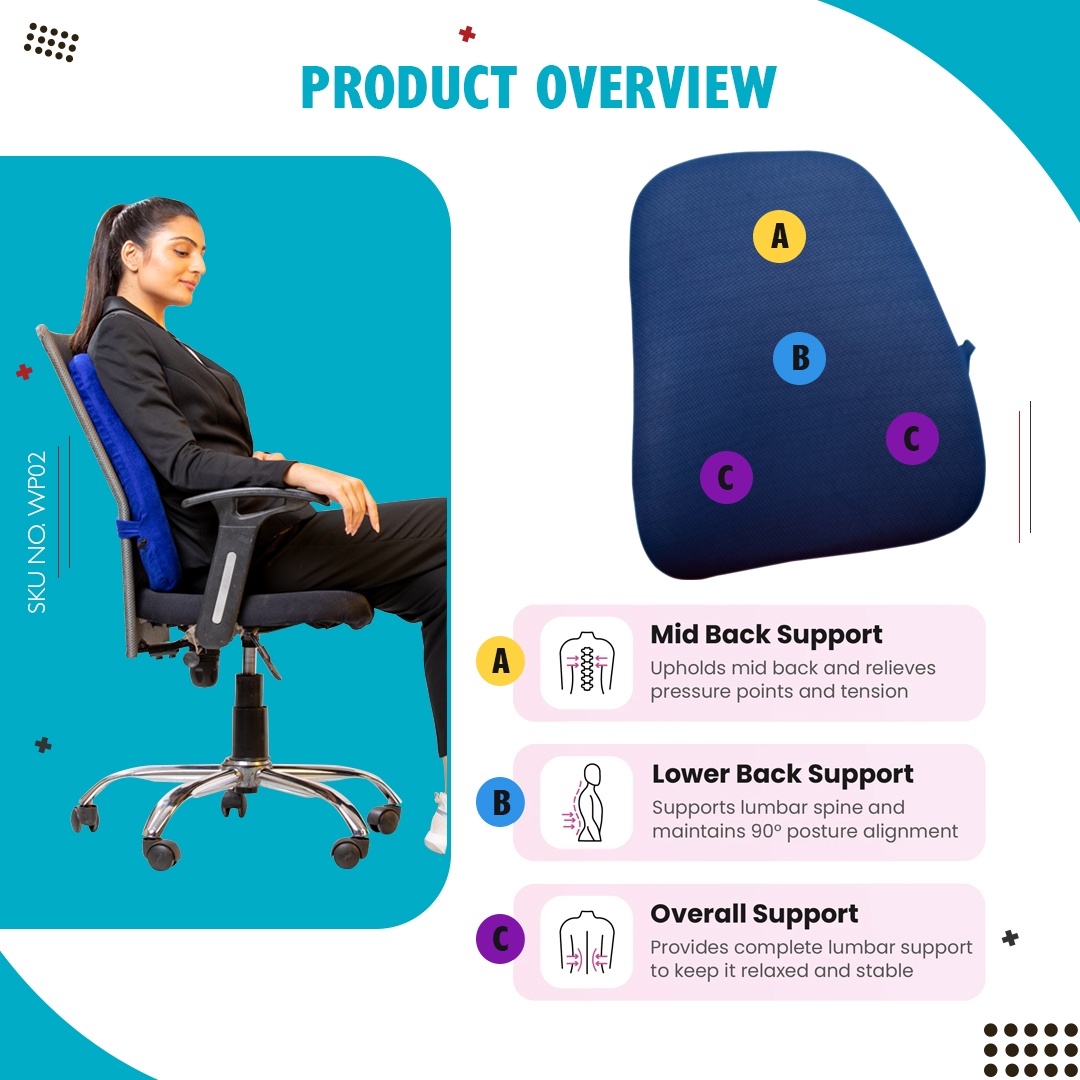 PRODUCT OVERVIEW

SKU NO. WP02

A

B

C

C

A

Mid Back Support
Upholds mid back and relieves pressure points and tension

B

Lower Back Support
Supports lumbar spine and maintains 90° posture alignment

C

Overall Support
Provides complete lumbar support to keep it relaxed and stable